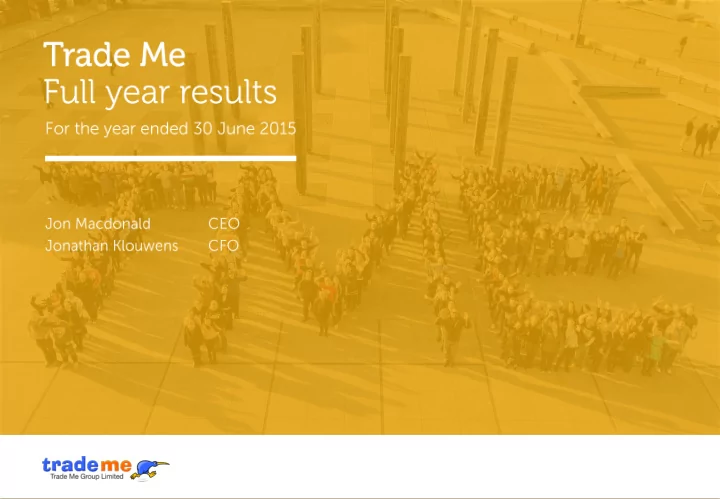 Trade Me
Full year results

For the year ended 30 June 2015

Jon Macdonald CEO
Jonathan Klouwens CFO

trademe
Trade Me Group Limited